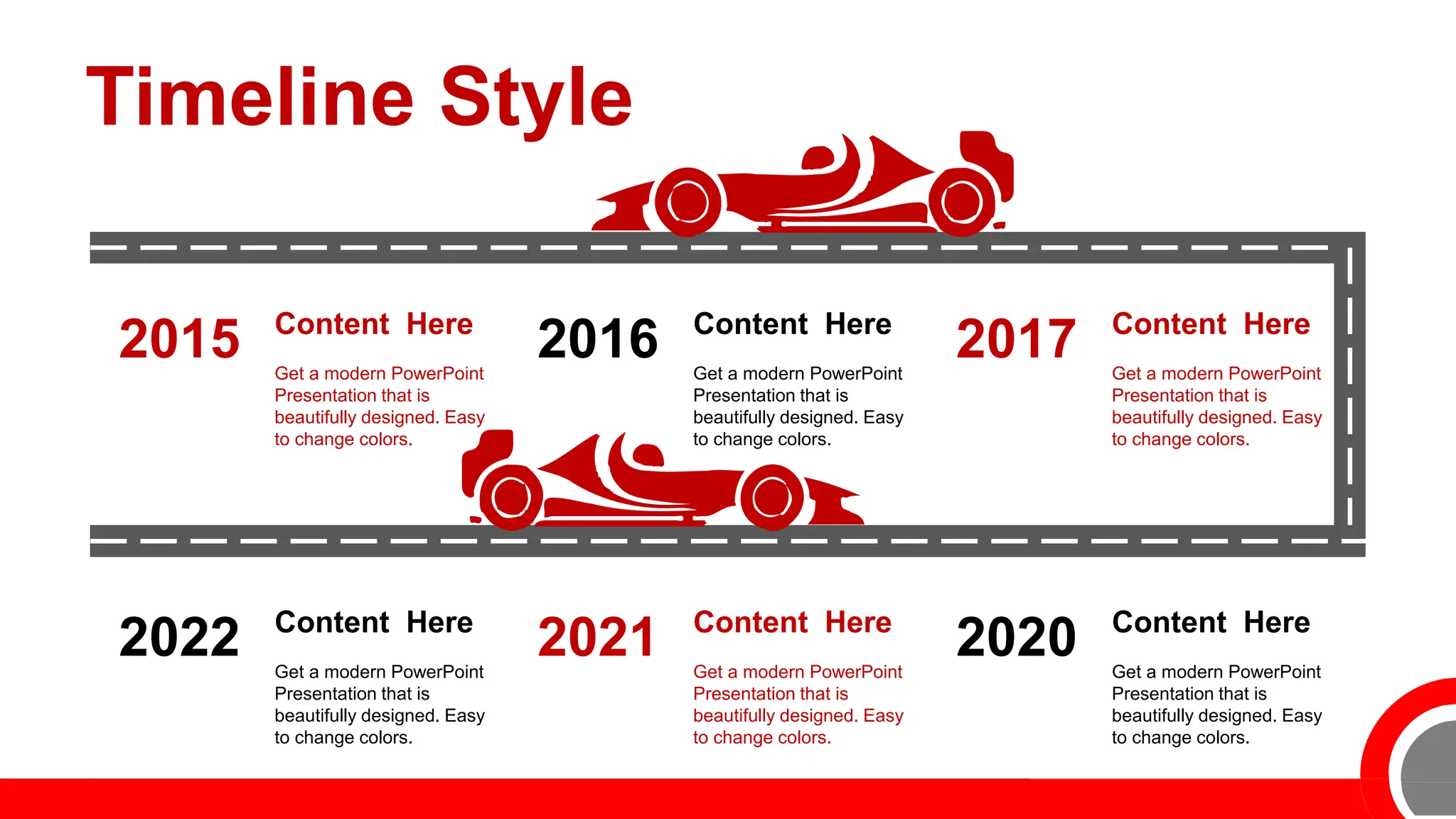 Timeline Style

2015

Content Here

Get a modern PowerPoint Presentation that is beautifully designed. Easy to change colors.

2016

Content Here

Get a modern PowerPoint Presentation that is beautifully designed. Easy to change colors.

2017

Content Here

Get a modern PowerPoint Presentation that is beautifully designed. Easy to change colors.

2022

Content Here

Get a modern PowerPoint Presentation that is beautifully designed. Easy to change colors.

2021

Content Here

Get a modern PowerPoint Presentation that is beautifully designed. Easy to change colors.

2020

Content Here

Get a modern PowerPoint Presentation that is beautifully designed. Easy to change colors.